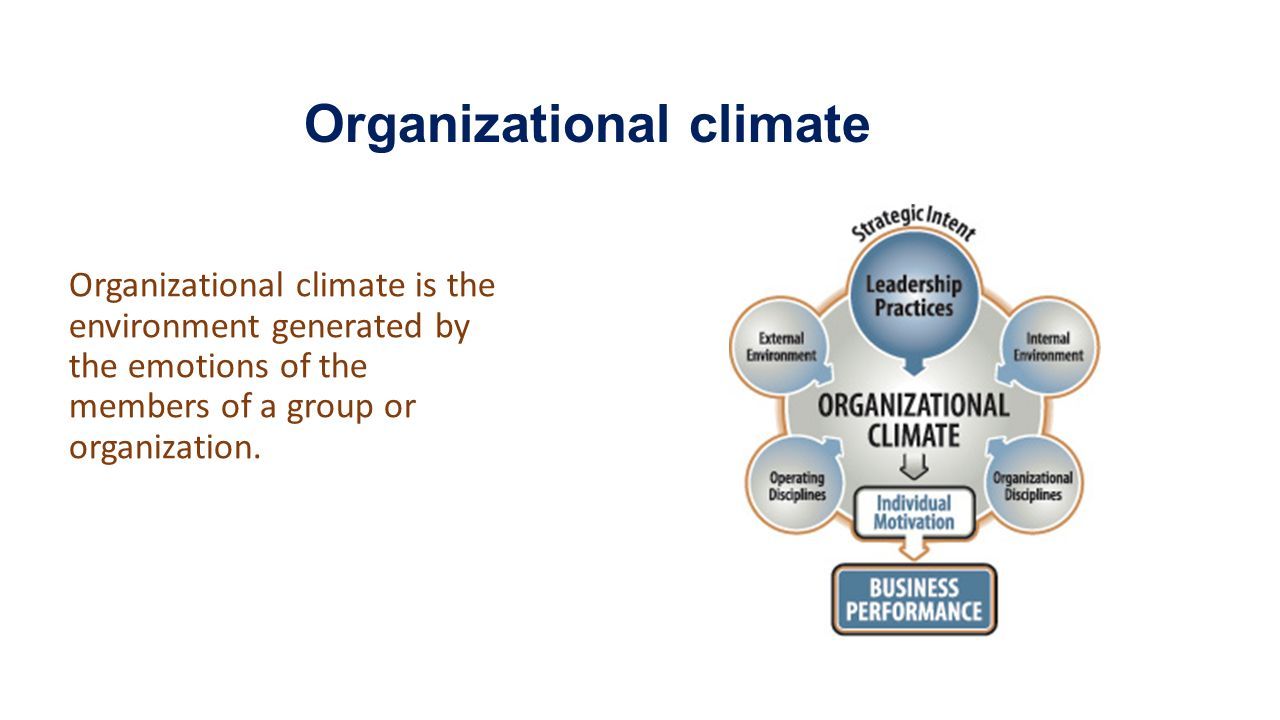 Organizational climate

Organizational climate is the environment generated by the emotions of the members of a group or organization.

Strategic Intent

Leadership Practices

External Environment

Internal Environment

ORGANIZATIONAL CLIMATE

Operating Disciplines

Organizational Disciplines

Individual Motivation

BUSINESS PERFORMANCE